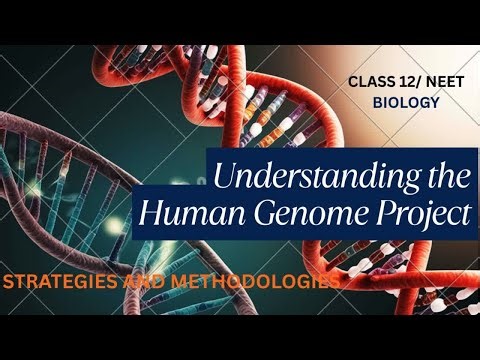 CLASS 12/ NEET
BIOLOGY

Understanding the Human Genome Project

STRATEGIES AND METHODOLOGIES